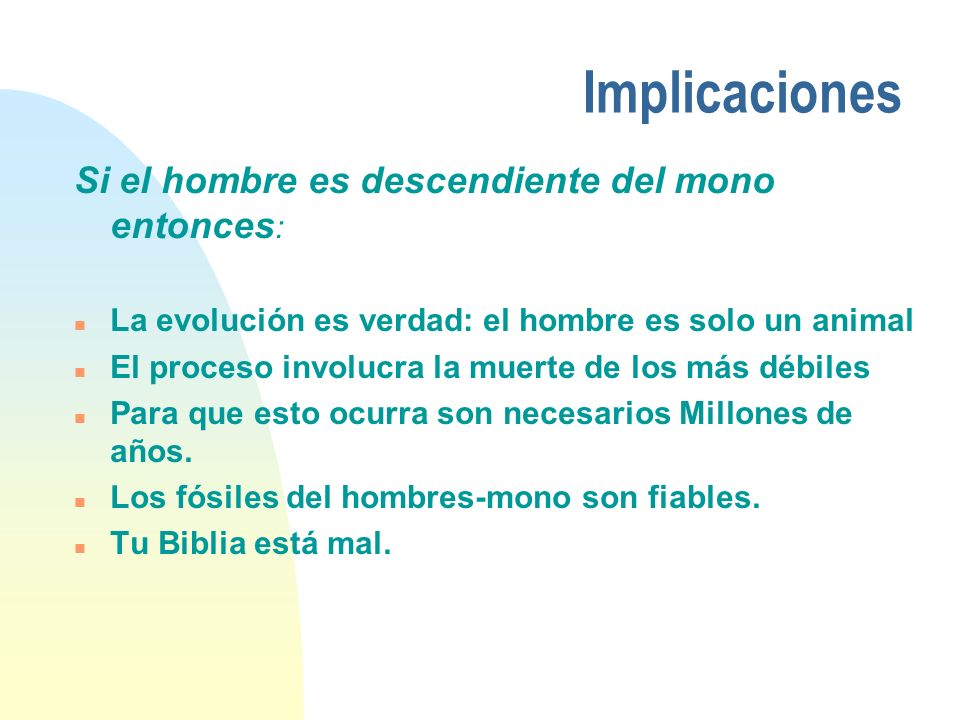 Implicaciones

Si el hombre es descendiente del mono entonces:

- La evolución es verdad: el hombre es solo un animal
- El proceso involucra la muerte de los más débiles
- Para que esto ocurra son necesarios Millones de años.
- Los fósiles del hombres-mono son fiables.
- Tu Biblia está mal.